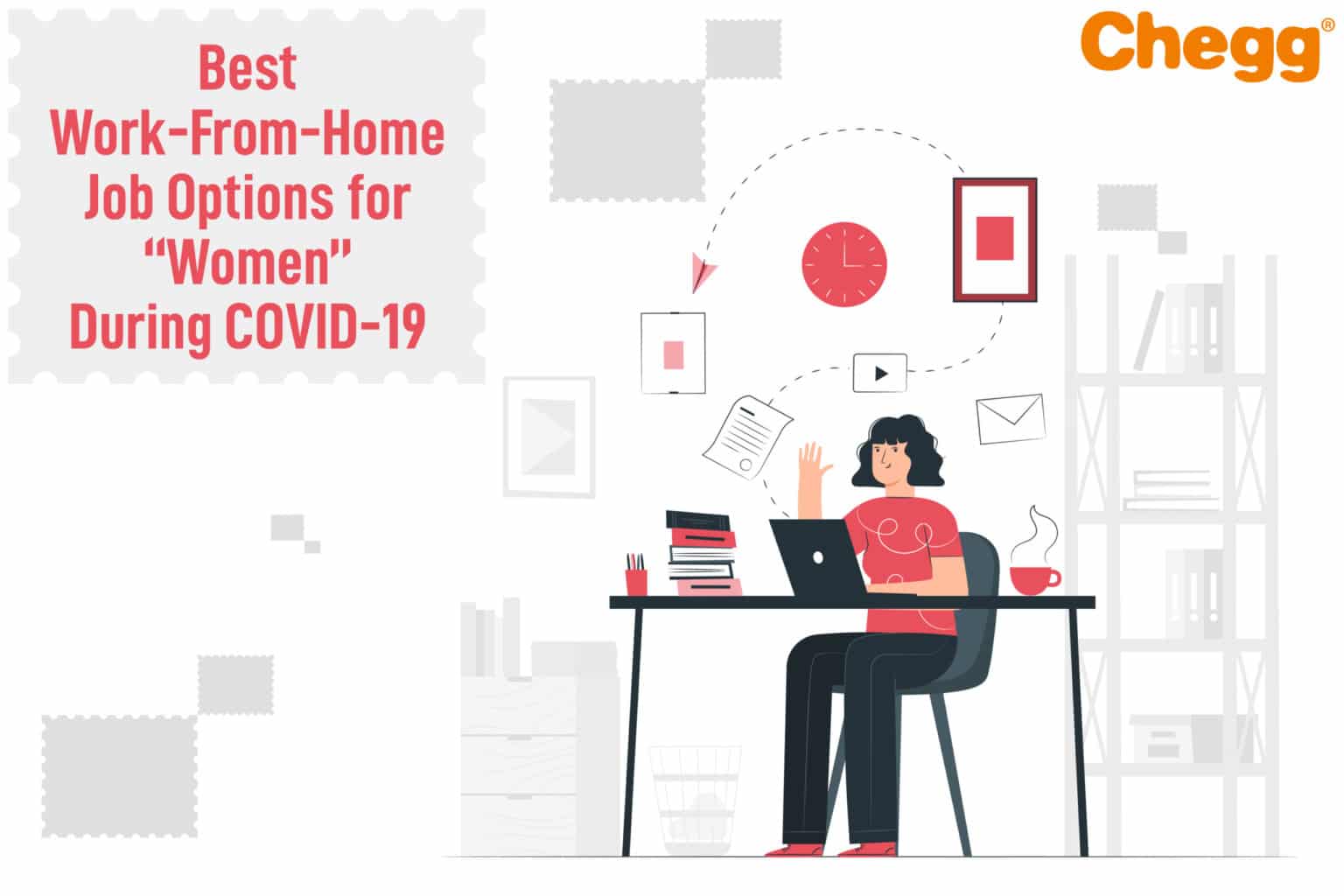 Best Work-From-Home Job Options for “Women” During COVID-19

Chegg®